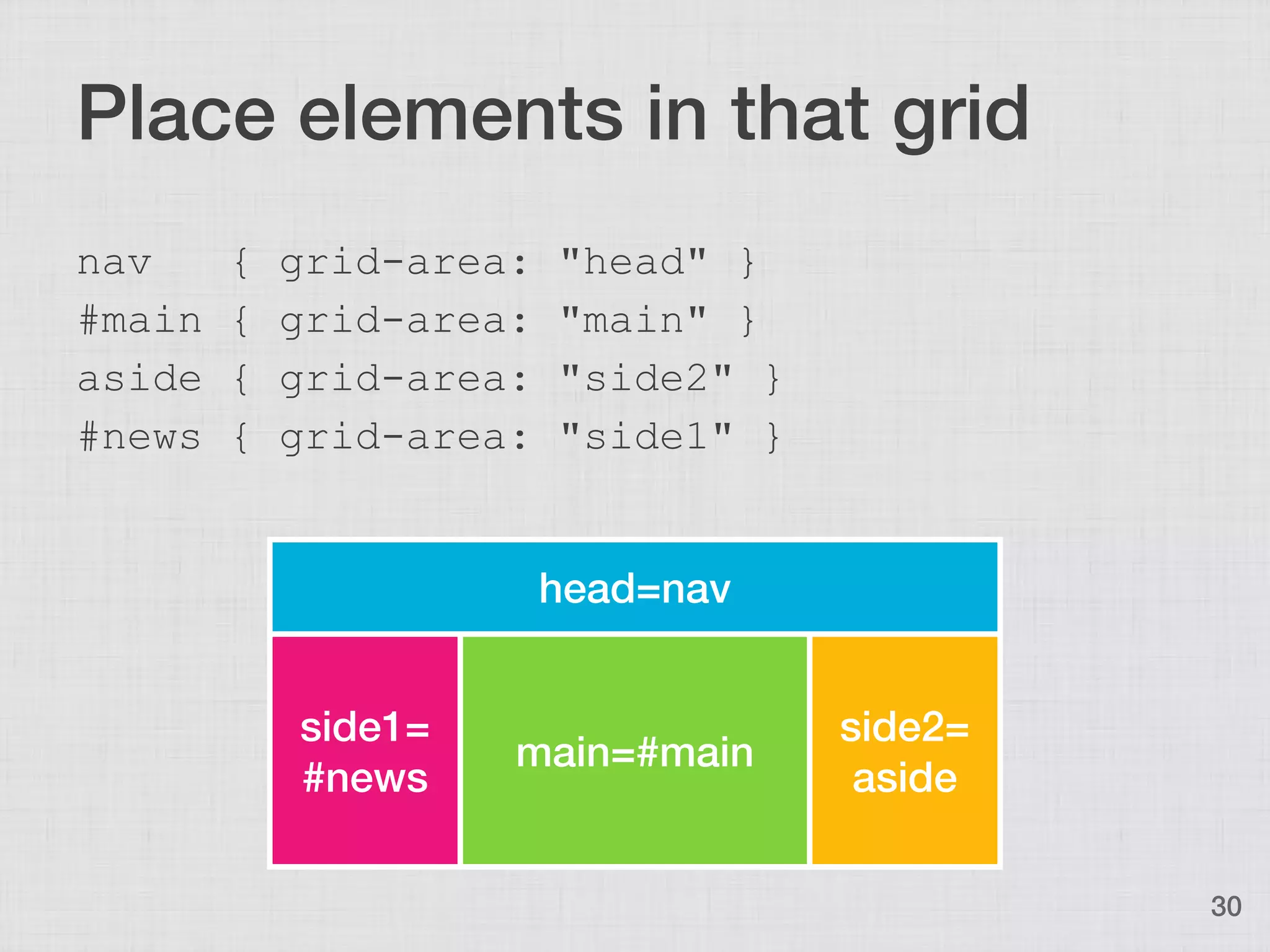 Place elements in that grid

nav    { grid-area: "head" }
#main { grid-area: "main" }
aside { grid-area: "side2" }
#news { grid-area: "side1" }

head=nav

side1= #news

main=#main

side2= aside

30